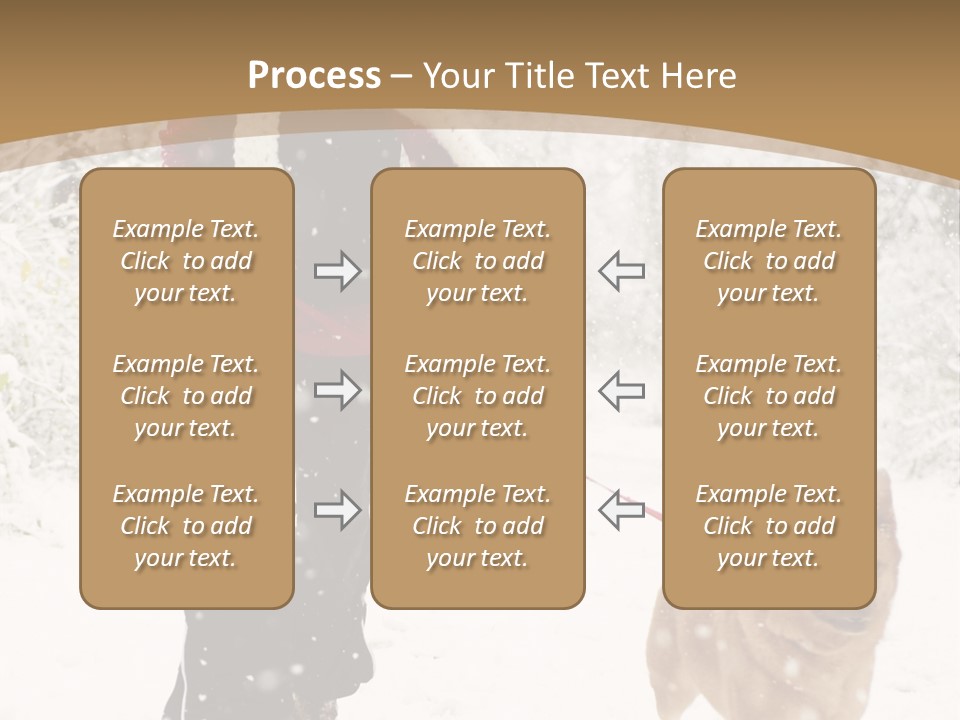 Process – Your Title Text Here

Example Text. Click to add your text.

Example Text. Click to add your text.

Example Text. Click to add your text.

Example Text. Click to add your text.

Example Text. Click to add your text.

Example Text. Click to add your text.

Example Text. Click to add your text.

Example Text. Click to add your text.

Example Text. Click to add your text.